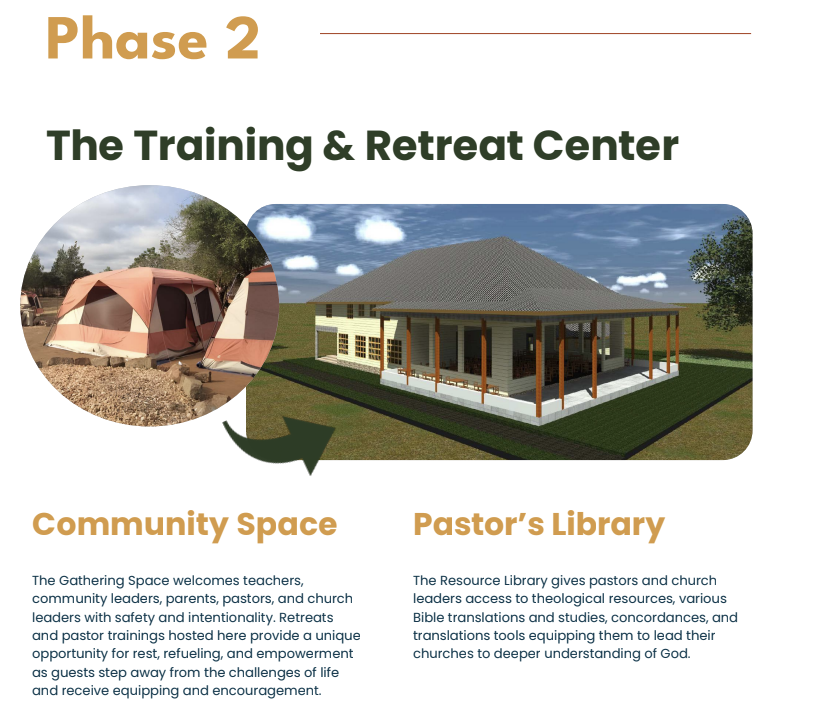 Phase 2

The Training & Retreat Center

Community Space

The Gathering Space welcomes teachers, community leaders, parents, pastors, and church leaders with safety and intentionality. Retreats and pastor trainings hosted here provide a unique opportunity for rest, refueling, and empowerment as guests step away from the challenges of life and receive equipping and encouragement.

Pastor's Library

The Resource Library gives pastors and church leaders access to theological resources, various Bible translations and studies, concordances, and translations tools equipping them to lead their churches to deeper understanding of God.